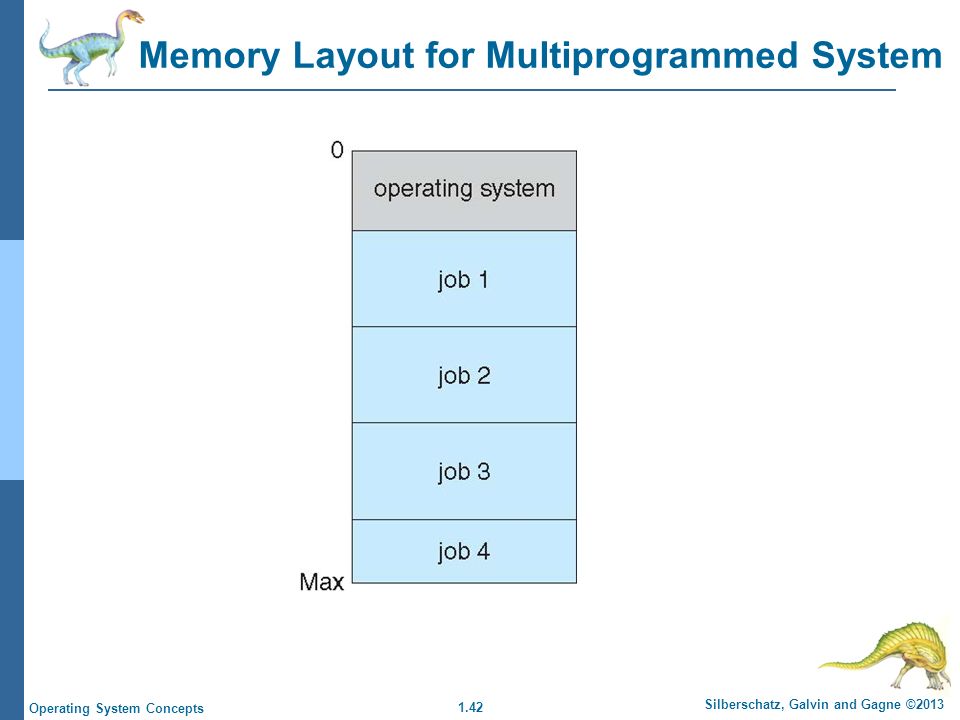 Memory Layout for Multiprogrammed System

0

operating system

job 1

job 2

job 3

job 4

Max

Operating System Concepts

1.42

Silberschatz, Galvin and Gagne ©2013